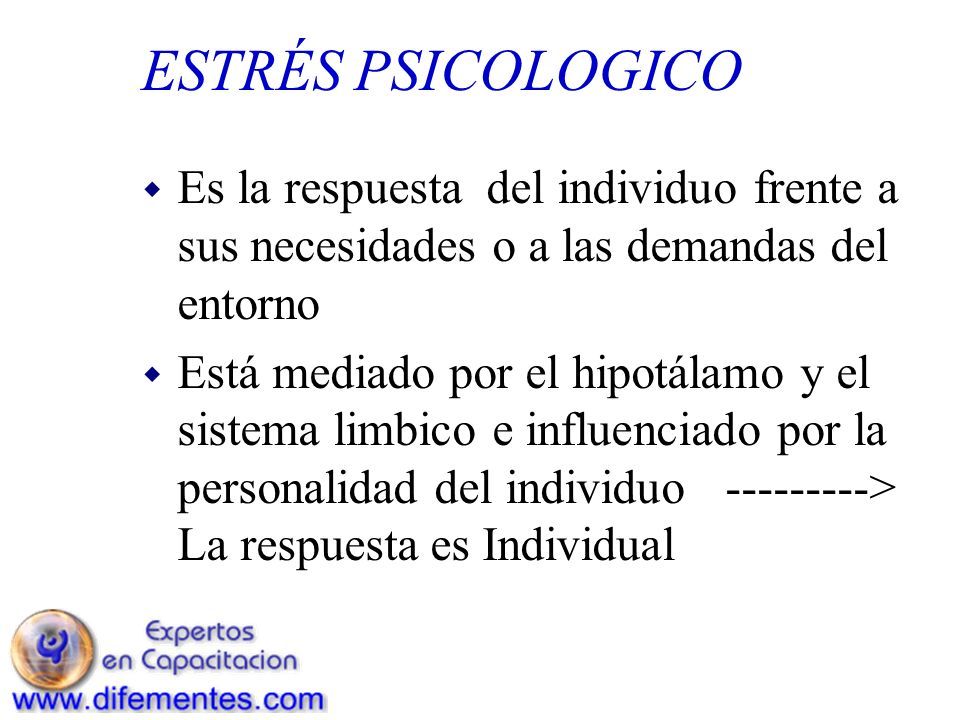 ESTRÉS PSICOLOGICO

Es la respuesta del individuo frente a sus necesidades o a las demandas del entorno

Está mediado por el hipotálamo y el sistema limbico e influenciado por la personalidad del individuo ---------> La respuesta es Individual

Expertos en Capacitacion
www.difementes.com